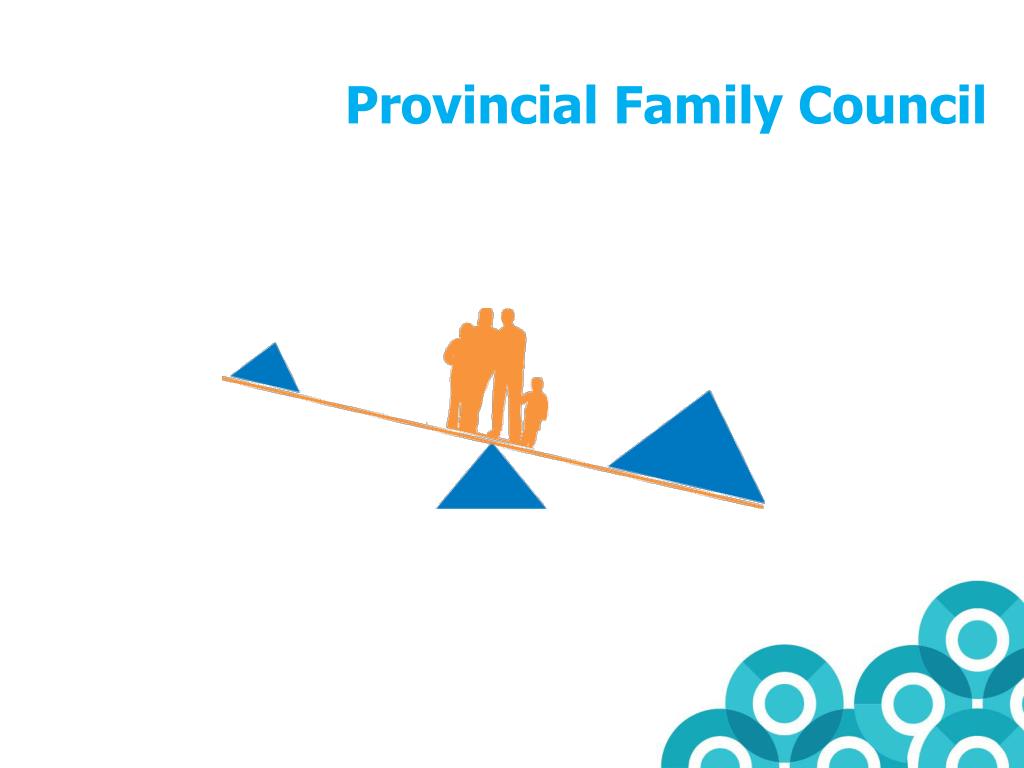 Provincial Family Council